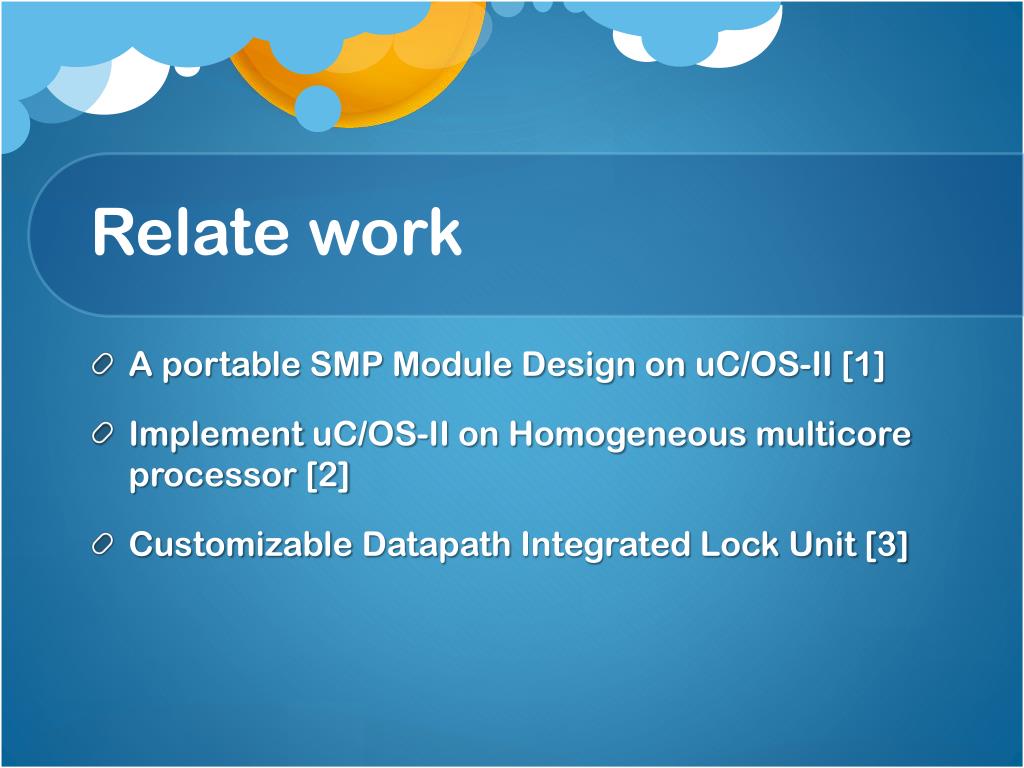 Relate work

A portable SMP Module Design on uC/OS-II [1]

Implement uC/OS-II on Homogeneous multicore processor [2]

Customizable Datapath Integrated Lock Unit [3]